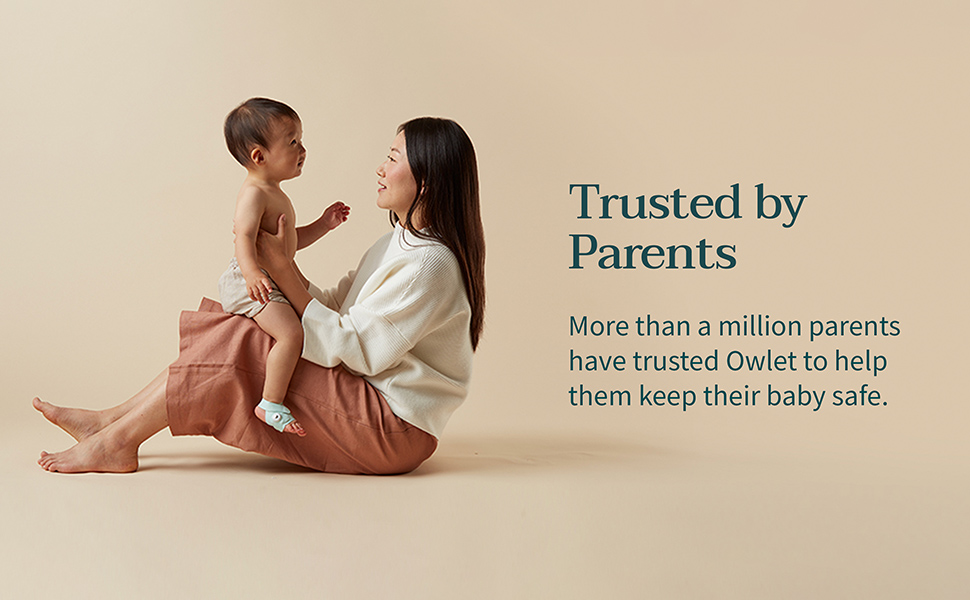 Trusted by Parents

More than a million parents have trusted Owlet to help them keep their baby safe.